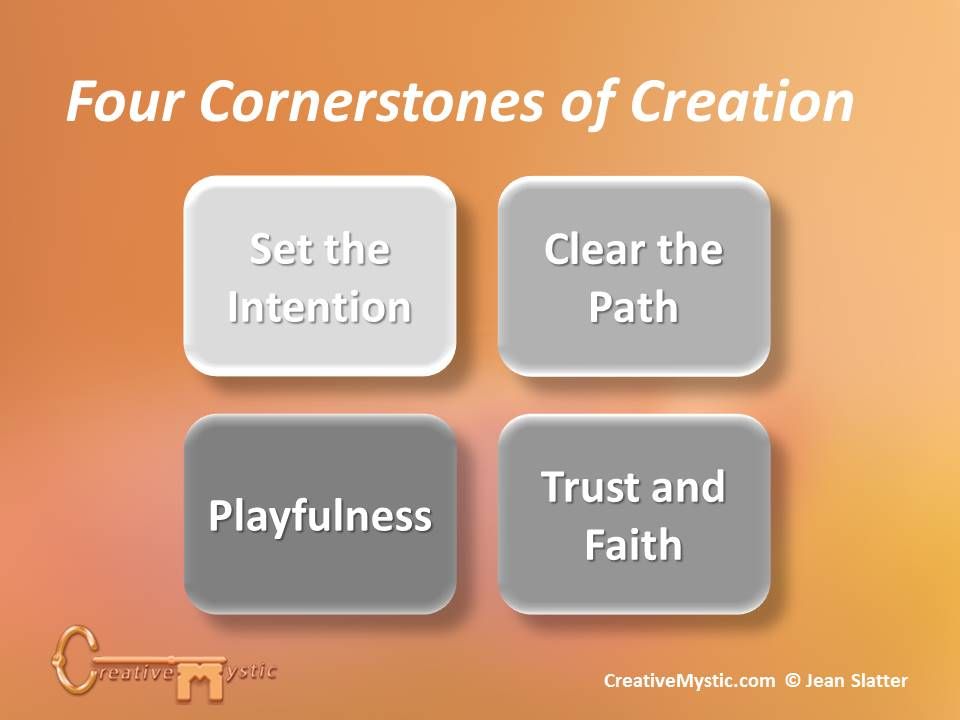 Four Cornerstones of Creation

Set the Intention

Clear the Path

Playfulness

Trust and Faith

Creative Mystic

CreativeMystic.com © Jean Slatter